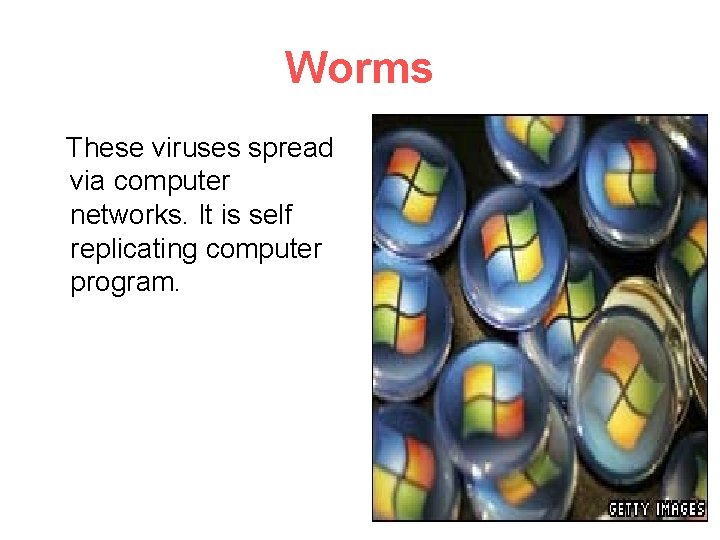 Worms

These viruses spread via computer networks. It is self replicating computer program.

GETTY IMAGES